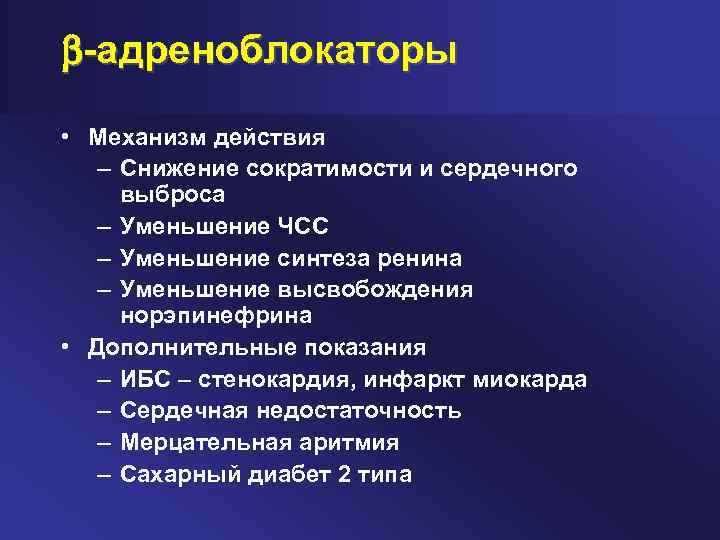 β-адреноблокаторы

• Механизм действия
– Снижение сократимости и сердечного выброса
– Уменьшение ЧСС
– Уменьшение синтеза ренина
– Уменьшение высвобождения норэпинефрина
• Дополнительные показания
– ИБС – стенокардия, инфаркт миокарда
– Сердечная недостаточность
– Мерцательная аритмия
– Сахарный диабет 2 типа